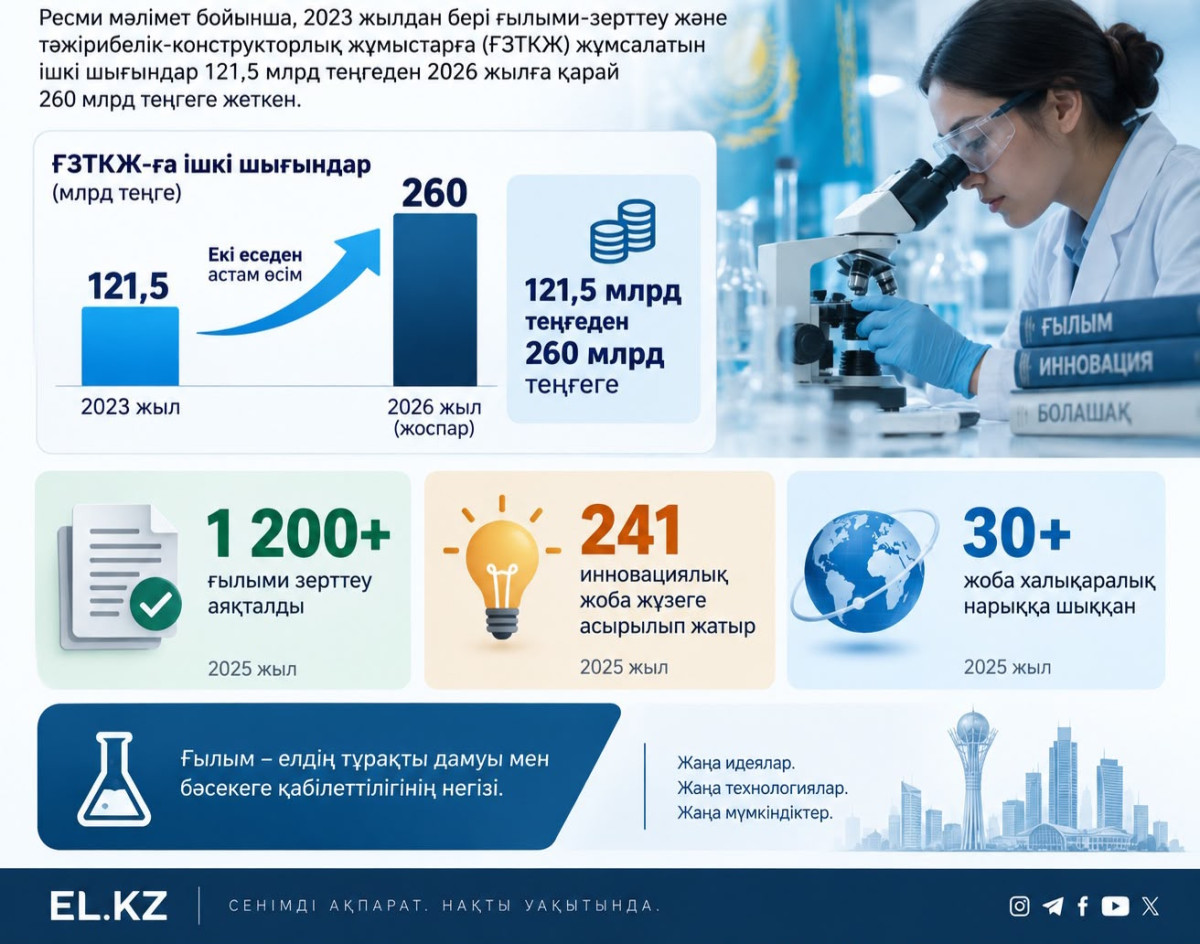 Ресми мәлімет бойынша, 2023 жылдан бері ғылыми-зерттеу және тәжірибелік-конструкторлық жұмыстарға (ҒЗТКЖ) жұмсалатын ішкі шығындар 121,5 млрд теңгеден 2026 жылға қарай 260 млрд теңгеге жеткен.

ҒЗТКЖ-ға ішкі шығындар
(млрд теңге)

121,5

Екі еседен астам өсім

260

2023 жыл

2026 жыл (жоспар)

121,5 млрд теңгеден 260 млрд теңгеге

ҒЫЛЫМ
ИННОВАЦИЯ
БОЛАШАҚ

1 200+
ғылыми зерттеу аяқталды
2025 жыл

241
инновациялық жоба жүзеге асырылып жатыр
2025 жыл

30+
жоба халықаралық нарыққа шыққан
2025 жыл

Ғылым – елдің тұрақты дамуы мен бәсекеге қабілеттілігінің негізі.

Жаңа идеялар.
Жаңа технологиялар.
Жаңа мүмкіндіктер.

EL.KZ
СЕНІМДІ АҚПАРАТ. НАҚТЫ УАҚЫТЫНДА.